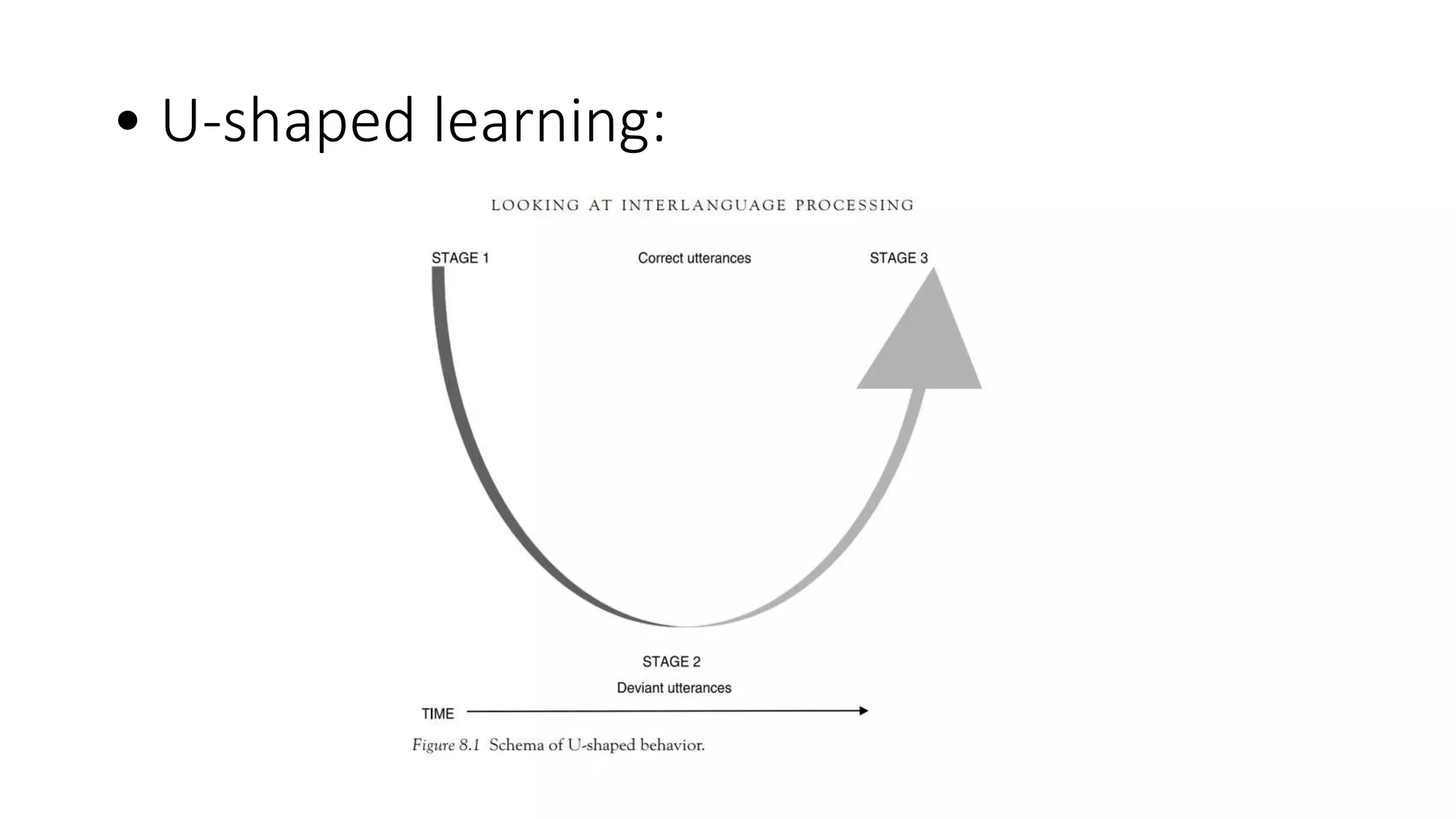 • U-shaped learning:

LOOKING AT INTERLANGUAGE PROCESSING

STAGE 1

Correct utterances

STAGE 3

STAGE 2

Deviant utterances

TIME

Figure 8.1 Schema of U-shaped behavior.